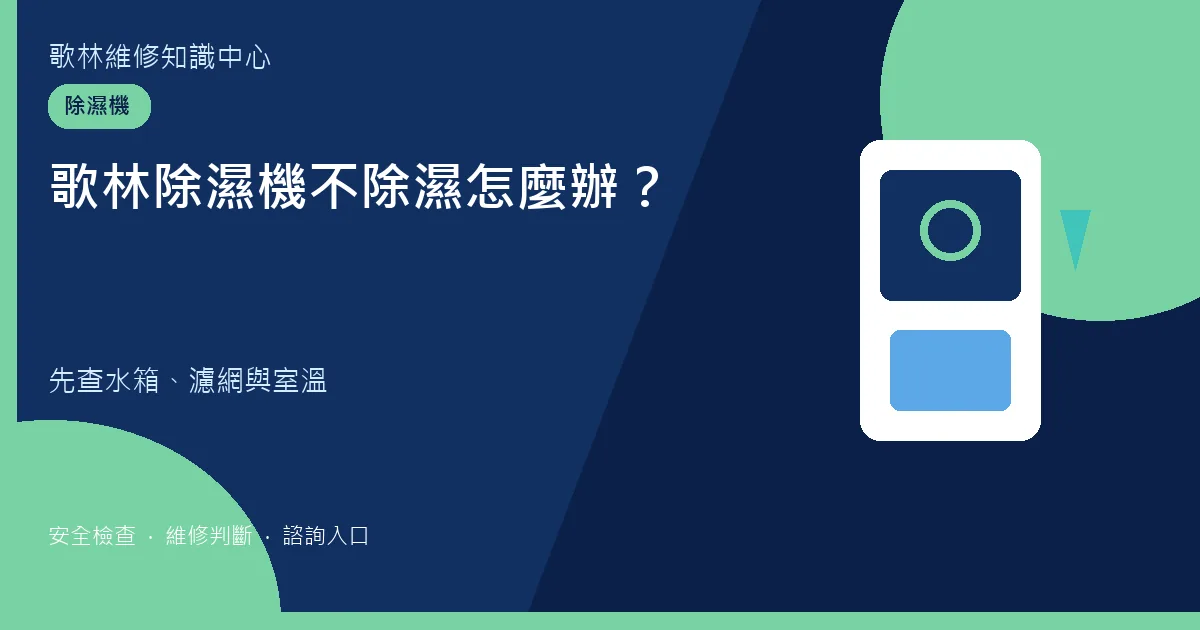 歌林維修知識中心

除濕機

歌林除濕機不除濕怎麼辦？

先查水箱、濾網與室溫

安全檢查 · 維修判斷 · 諮詢入口